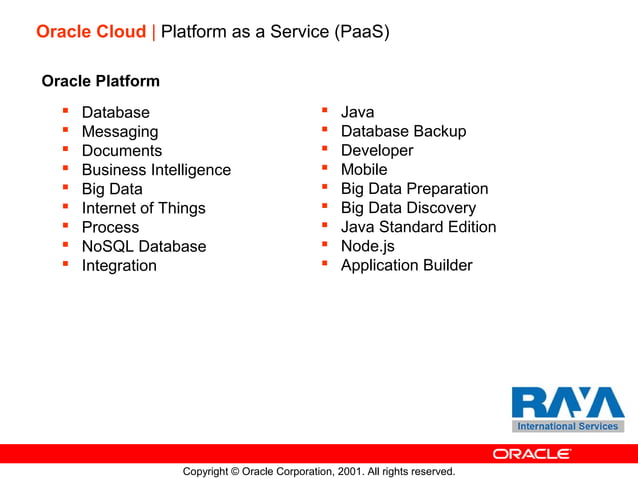 Oracle Cloud | Platform as a Service (PaaS)

Oracle Platform

- Database
- Messaging
- Documents
- Business Intelligence
- Big Data
- Internet of Things
- Process
- NoSQL Database
- Integration

- Java
- Database Backup
- Developer
- Mobile
- Big Data Preparation
- Big Data Discovery
- Java Standard Edition
- Node.js
- Application Builder

RAYA
International Services

ORACLE

Copyright © Oracle Corporation, 2001. All rights reserved.